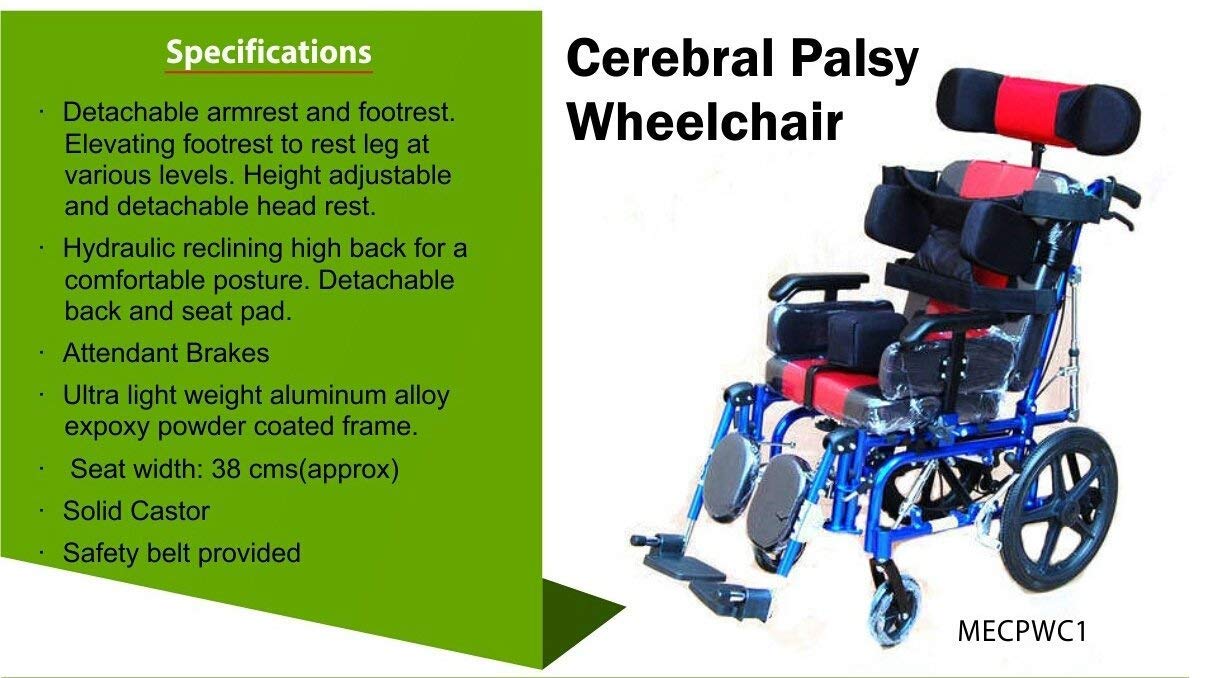 Specifications

· Detachable armrest and footrest. Elevating footrest to rest leg at various levels. Height adjustable and detachable head rest.

· Hydraulic reclining high back for a comfortable posture. Detachable back and seat pad.

· Attendant Brakes

· Ultra light weight aluminum alloy expoxy powder coated frame.

· Seat width: 38 cms(approx)

· Solid Castor

· Safety belt provided

Cerebral Palsy Wheelchair

MECPWC1